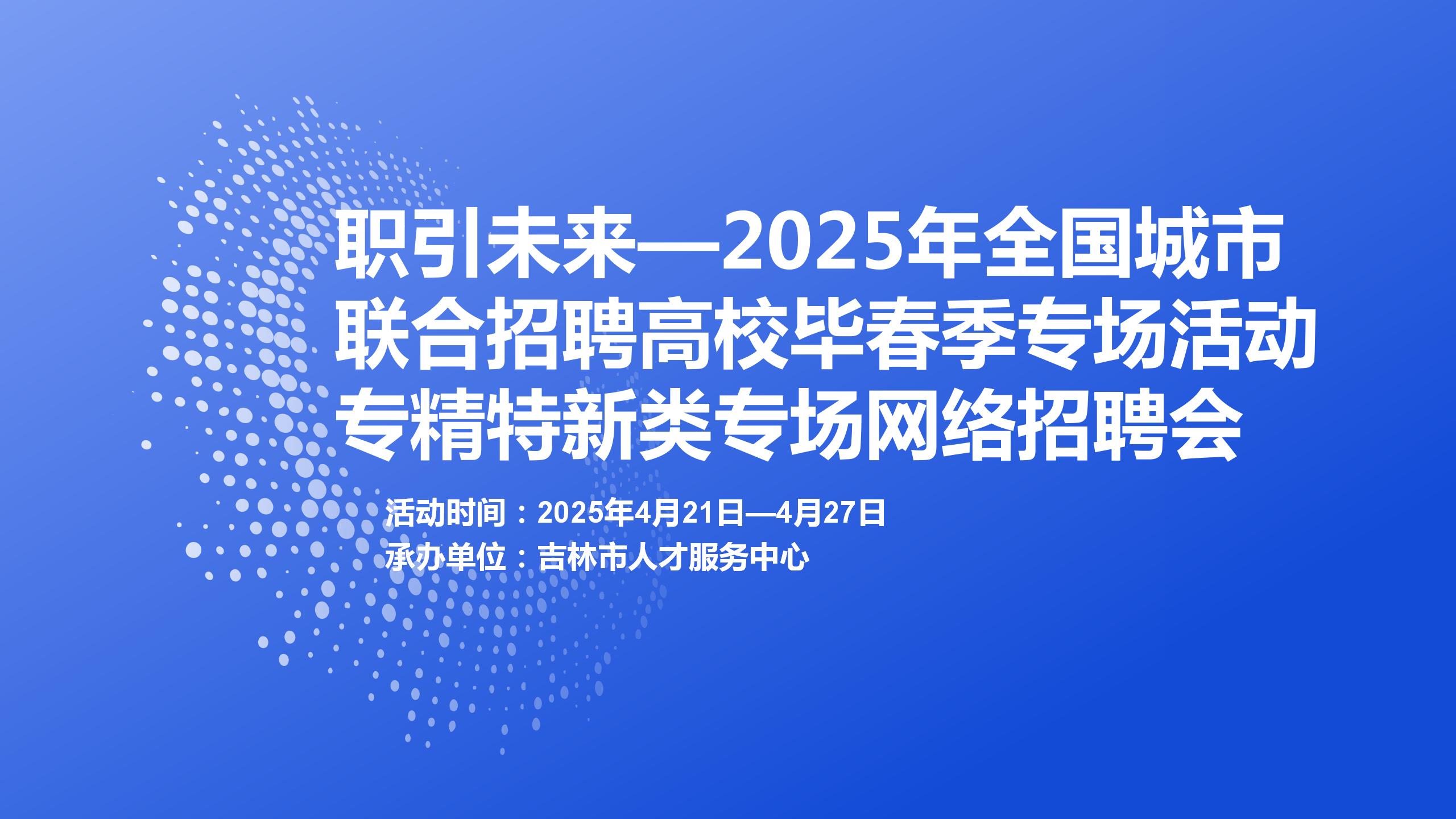 职引未来—2025年全国城市联合招聘高校毕春季专场活动专精特新类专场网络招聘会

活动时间：2025年4月21日—4月27日
承办单位：吉林市人才服务中心